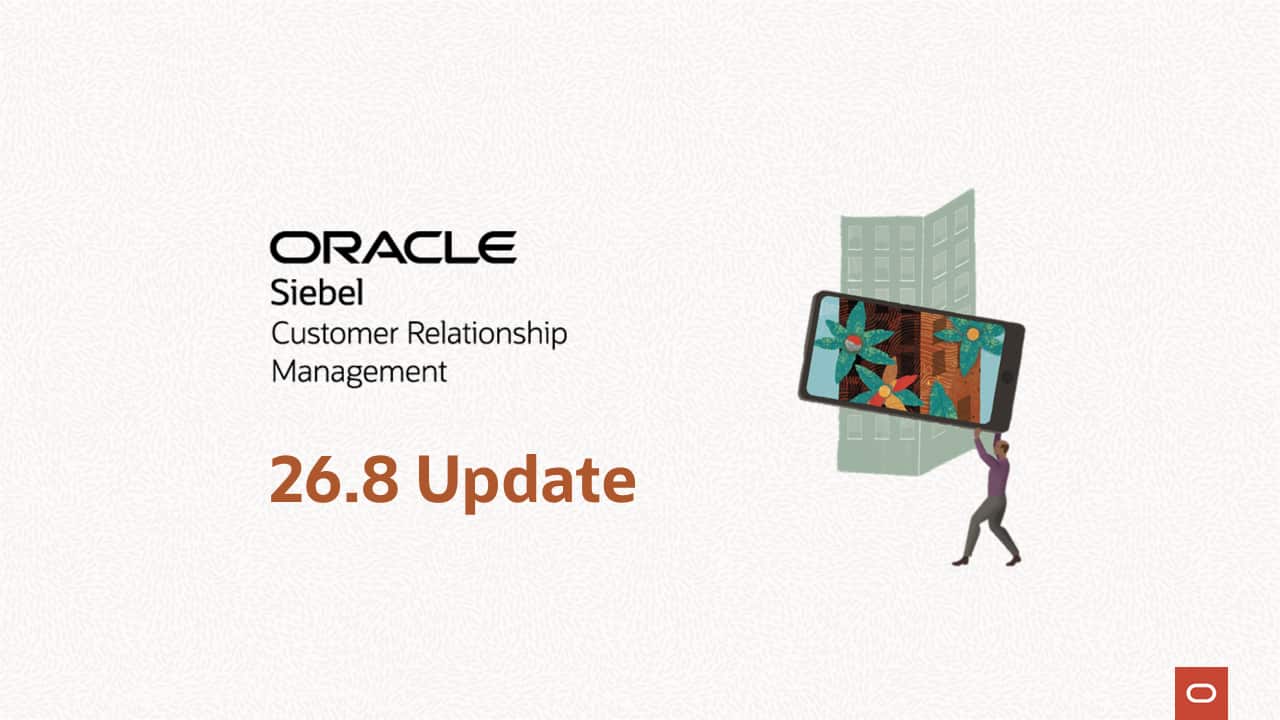 ORACLE
Siebel
Customer Relationship Management

26.8 Update